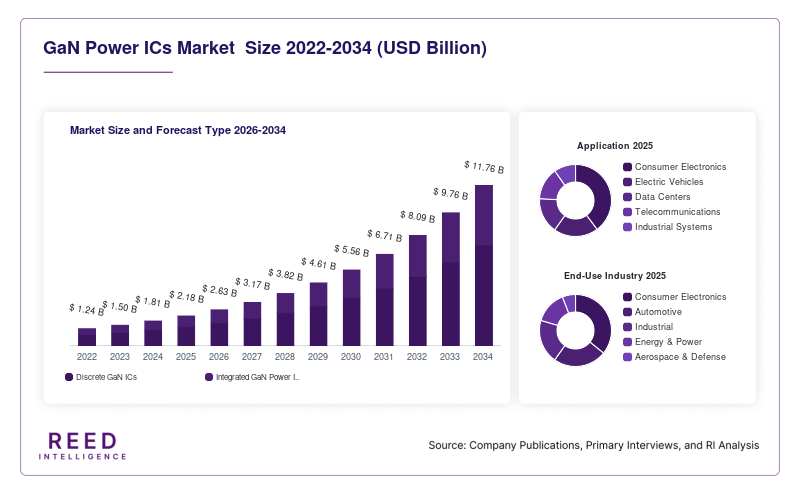 GaN Power ICs Market Size 2022-2034 (USD Billion)

Market Size and Forecast Type 2026-2034

$ 1.24 B
$ 1.50 B
$ 1.81 B
$ 2.18 B
$ 2.63 B
$ 3.17 B
$ 3.82 B
$ 4.61 B
$ 5.56 B
$ 6.71 B
$ 8.09 B
$ 9.76 B
$ 11.76 B

2022 2023 2024 2025 2026 2027 2028 2029 2030 2031 2032 2033 2034

Discrete GaN ICs
Integrated GaN Power I...

Application 2025

Consumer Electronics
Electric Vehicles
Data Centers
Telecommunications
Industrial Systems

End-Use Industry 2025

Consumer Electronics
Automotive
Industrial
Energy & Power
Aerospace & Defense

REED
INTELLIGENCE

Source: Company Publications, Primary Interviews, and RI Analysis